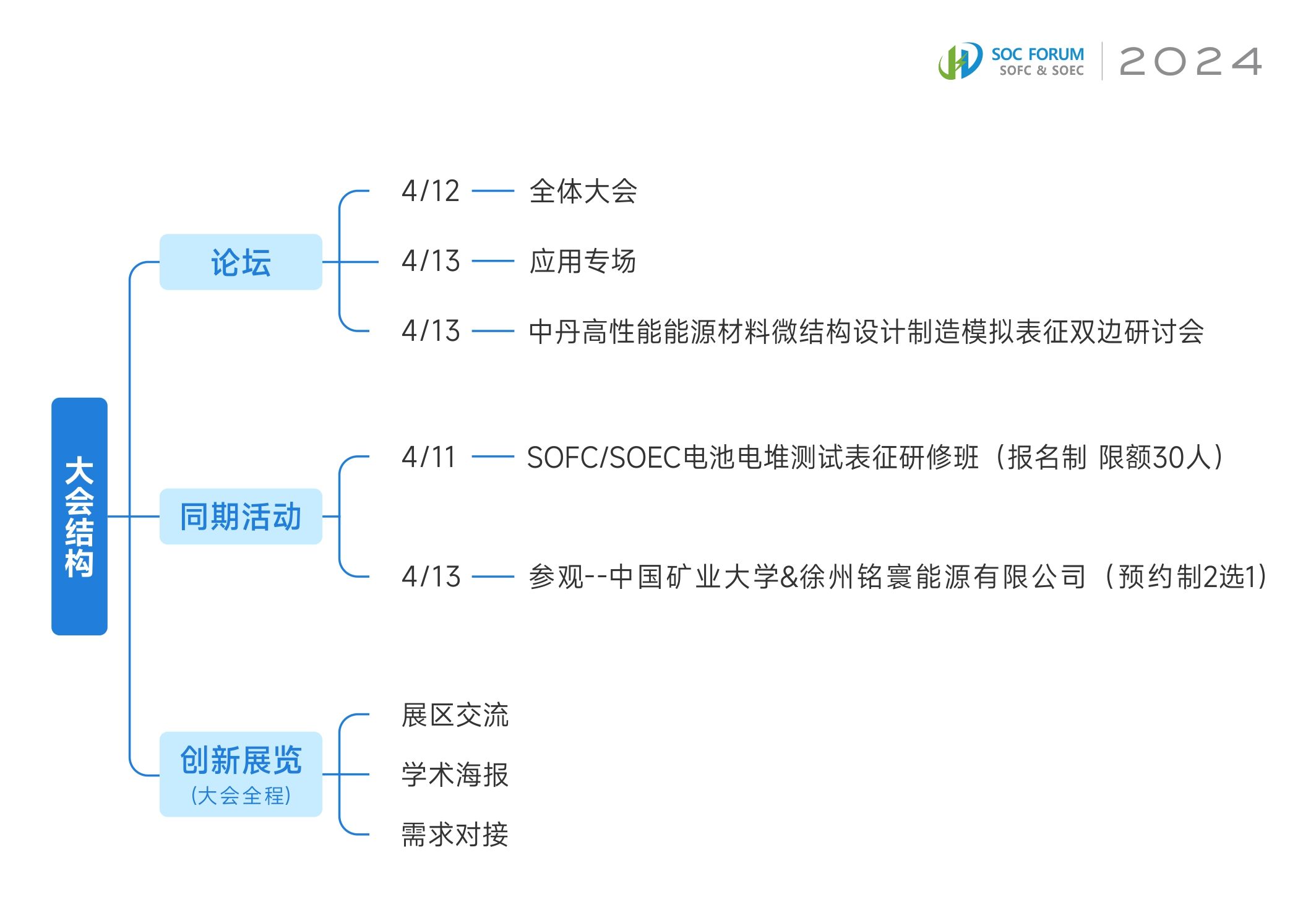 SOC FORUM
SOFC & SOEC
2024

大会结构

论坛

4/12 —— 全体大会

4/13 —— 应用专场

4/13 —— 中丹高性能能源材料微结构设计制造模拟表征双边研讨会

同期活动

4/11 —— SOFC/SOEC电池电堆测试表征研修班（报名制 限额30人）

4/13 —— 参观--中国矿业大学&徐州铭寰能源有限公司（预约制2选1）

创新展览
(大会全程)

展区交流

学术海报

需求对接